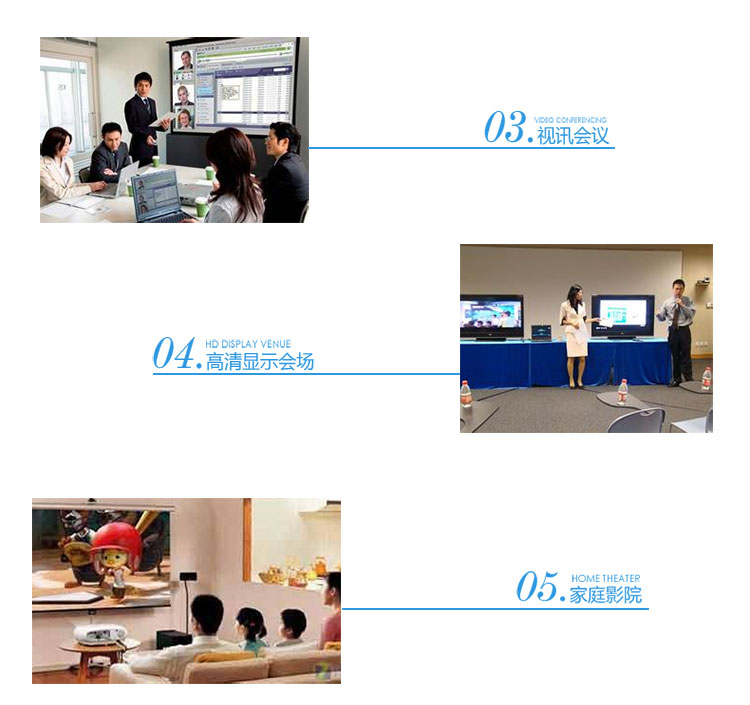 03. VIDEO CONFERENCING
视讯会议

04. HD DISPLAY VENUE
高清显示会场

05. HOME THEATER
家庭影院